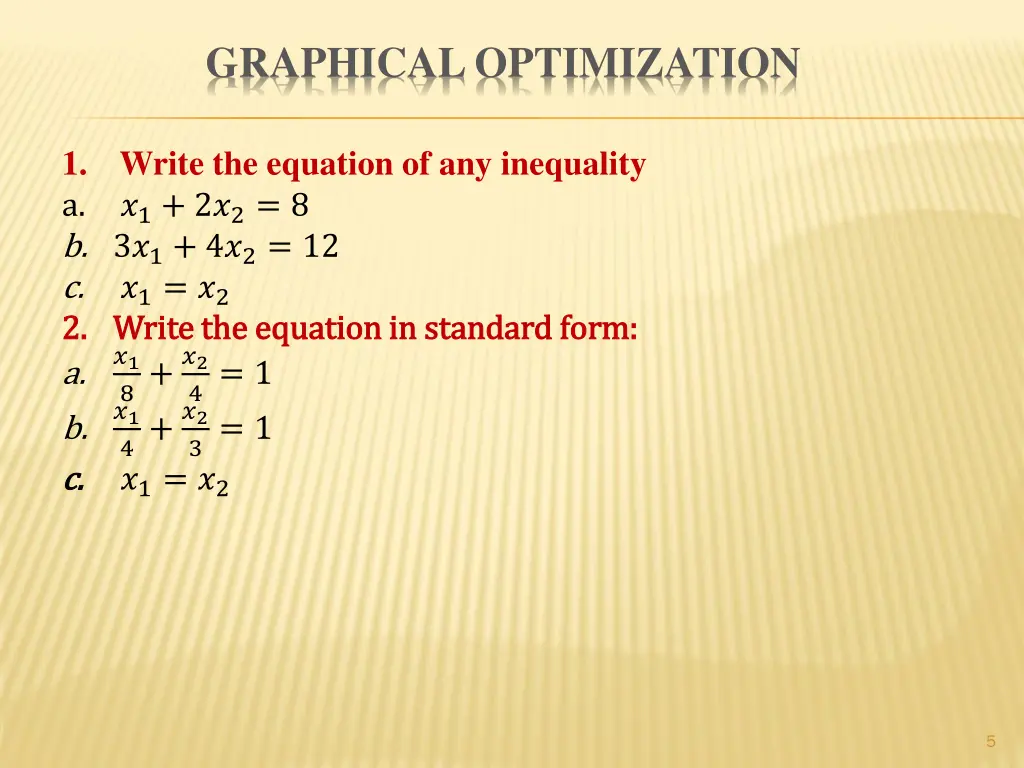 GRAPHICAL OPTIMIZATION

1. Write the equation of any inequality
a. $x_1 + 2x_2 = 8$
b. $3x_1 + 4x_2 = 12$
c. $x_1 = x_2$
2. Write the equation in standard form:
a. $\frac{x_1}{8} + \frac{x_2}{4} = 1$
b. $\frac{x_1}{4} + \frac{x_2}{3} = 1$
c. $x_1 = x_2$

5